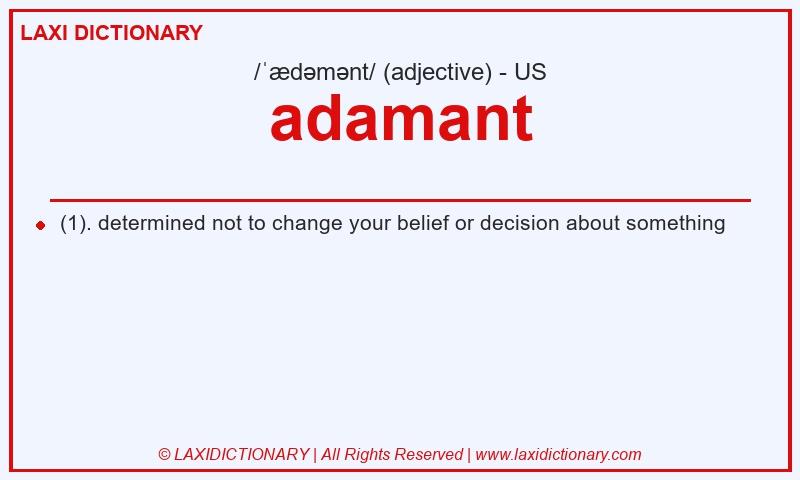 LAXI DICTIONARY

/ˈædəmənt/ (adjective) - US

adamant

(1). determined not to change your belief or decision about something

© LAXIDICTIONARY | All Rights Reserved | www.laxidictionary.com